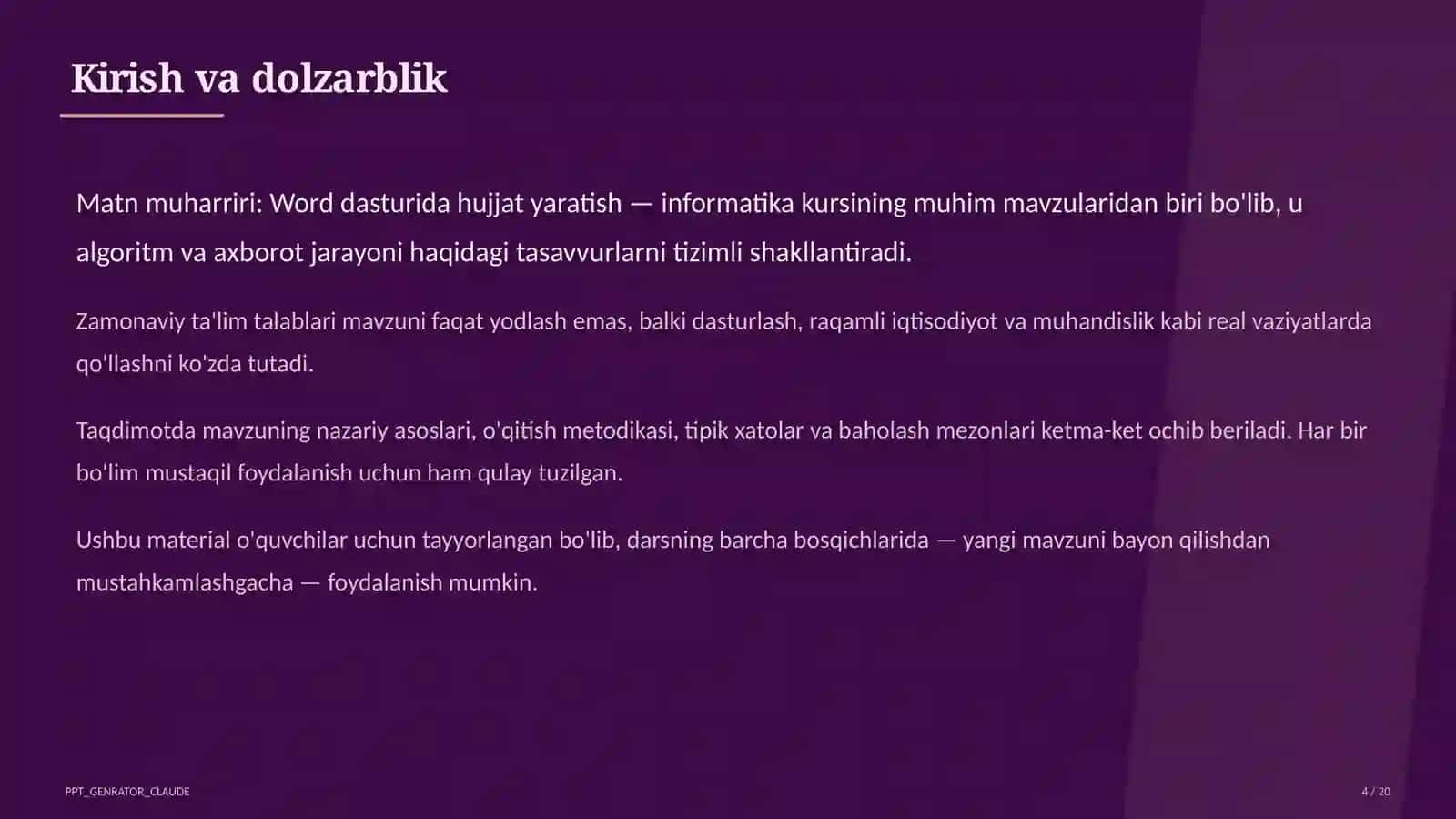 Kirish va dolzarblik

Matn muharriri: Word dasturida hujjat yaratish — informatika kursining muhim mavzularidan biri bo'lib, u algoritm va axborot jarayoni haqidagi tasavvurlarni tizimli shakllantiradi.

Zamonaviy ta'lim talablari mavzuni faqat yodlash emas, balki dasturlash, raqamli iqtisodiyot va muhandislik kabi real vaziyatlarda qo'llashni ko'zda tutadi.

Taqdimotda mavzuning nazariy asoslari, o'qitish metodikasi, tipik xatolar va baholash mezonlari ketma-ket ochib beriladi. Har bir bo'lim mustaqil foydalanish uchun ham qulay tuzilgan.

Ushbu material o'quvchilar uchun tayyorlangan bo'lib, darsning barcha bosqichlarida — yangi mavzuni bayon qilishdan mustahkamlashgacha — foydalanish mumkin.

PPT_GENRATOR_CLAUDE

4 / 20